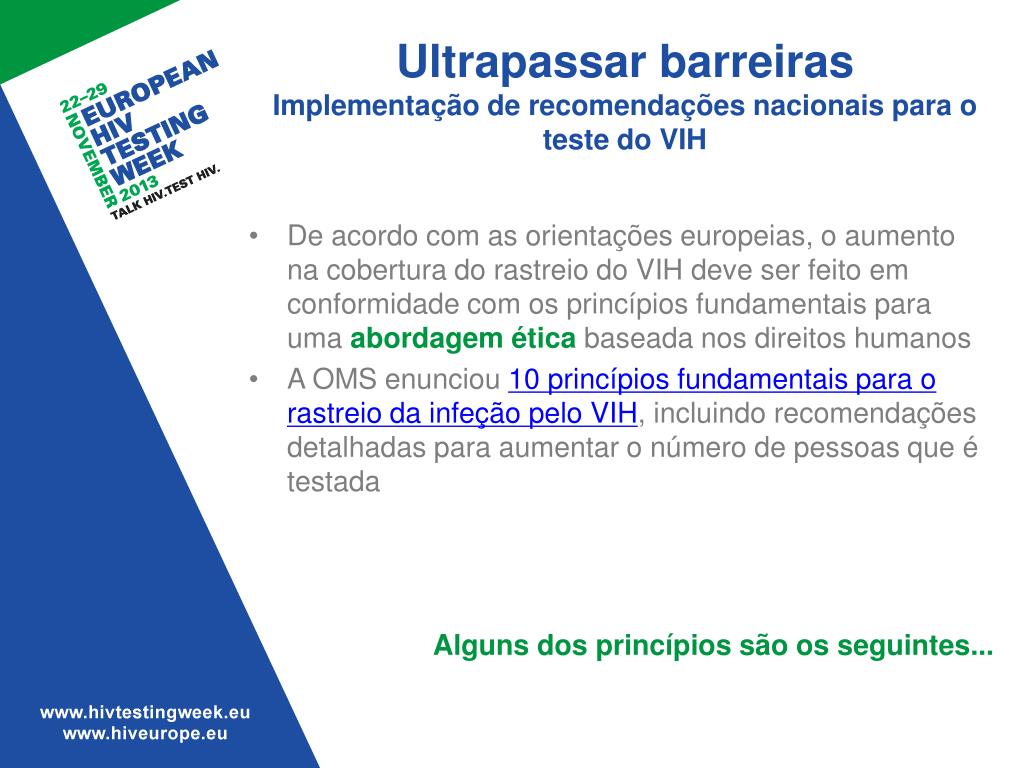 22-29 NOVEMBER 2013
EUROPEAN HIV TESTING WEEK
TALK HIV.TEST HIV.

Ultrapassar barreiras
Implementação de recomendações nacionais para o teste do VIH

• De acordo com as orientações europeias, o aumento na cobertura do rastreio do VIH deve ser feito em conformidade com os princípios fundamentais para uma abordagem ética baseada nos direitos humanos
• A OMS enunciou 10 princípios fundamentais para o rastreio da infeção pelo VIH, incluindo recomendações detalhadas para aumentar o número de pessoas que é testada

Alguns dos princípios são os seguintes...

www.hivtestingweek.eu
www.hiveurope.eu